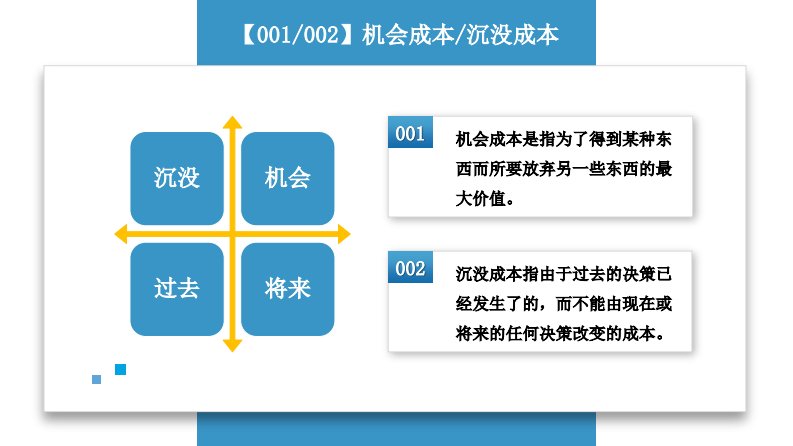 【001/002】机会成本/沉没成本

沉没

机会

过去

将来

001

机会成本是指为了得到某种东西而所要放弃另一些东西的最大价值。

002

沉没成本指由于过去的决策已经发生了的，而不能由现在或将来的任何决策改变的成本。